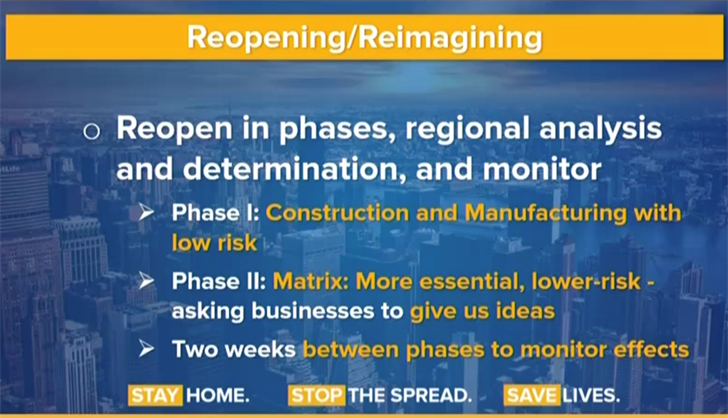 Reopening/Reimagining

○ Reopen in phases, regional analysis and determination, and monitor

➢ Phase I: Construction and Manufacturing with low risk

➢ Phase II: Matrix: More essential, lower-risk - asking businesses to give us ideas

➢ Two weeks between phases to monitor effects

STAY HOME. STOP THE SPREAD. SAVE LIVES.